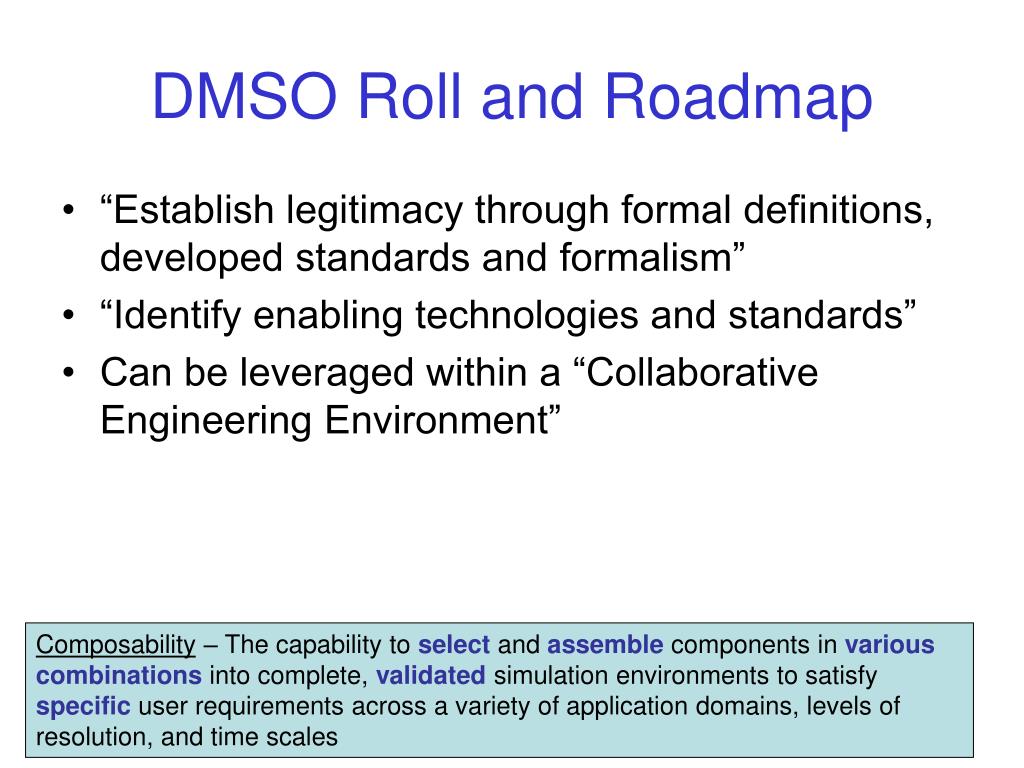 DMSO Roll and Roadmap

• “Establish legitimacy through formal definitions, developed standards and formalism”
• “Identify enabling technologies and standards”
• Can be leveraged within a “Collaborative Engineering Environment”

Composability – The capability to select and assemble components in various combinations into complete, validated simulation environments to satisfy specific user requirements across a variety of application domains, levels of resolution, and time scales